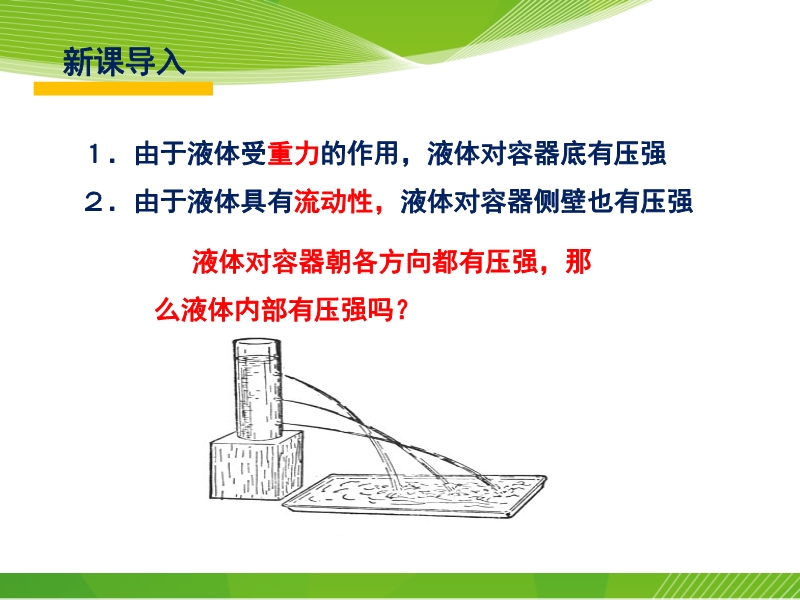 新课导入

1．由于液体受重力的作用，液体对容器底有压强

2．由于液体具有流动性，液体对容器侧壁也有压强

液体对容器朝各方向都有压强，那么液体内部有压强吗？